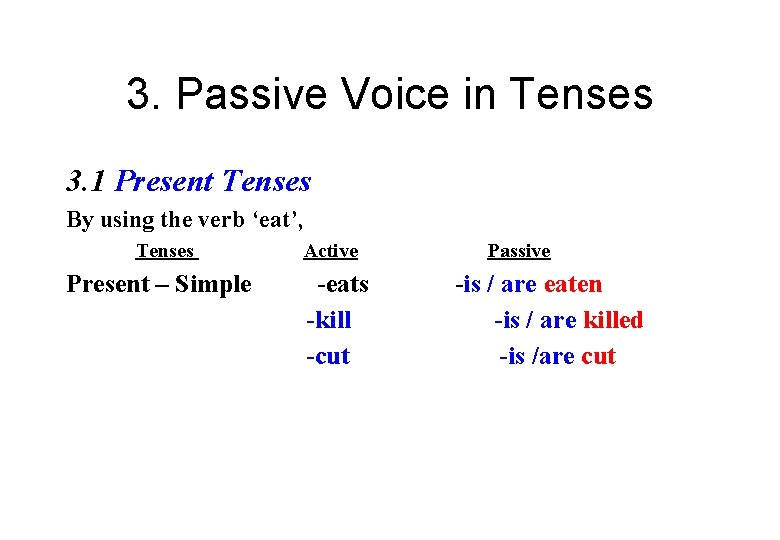 3. Passive Voice in Tenses

3.1 Present Tenses

By using the verb ‘eat’,

| Tenses | Active | Passive |
|---|---|---|
| Present – Simple | -eats | -is / are eaten |
| | -kill | -is / are killed |
| | -cut | -is /are cut |